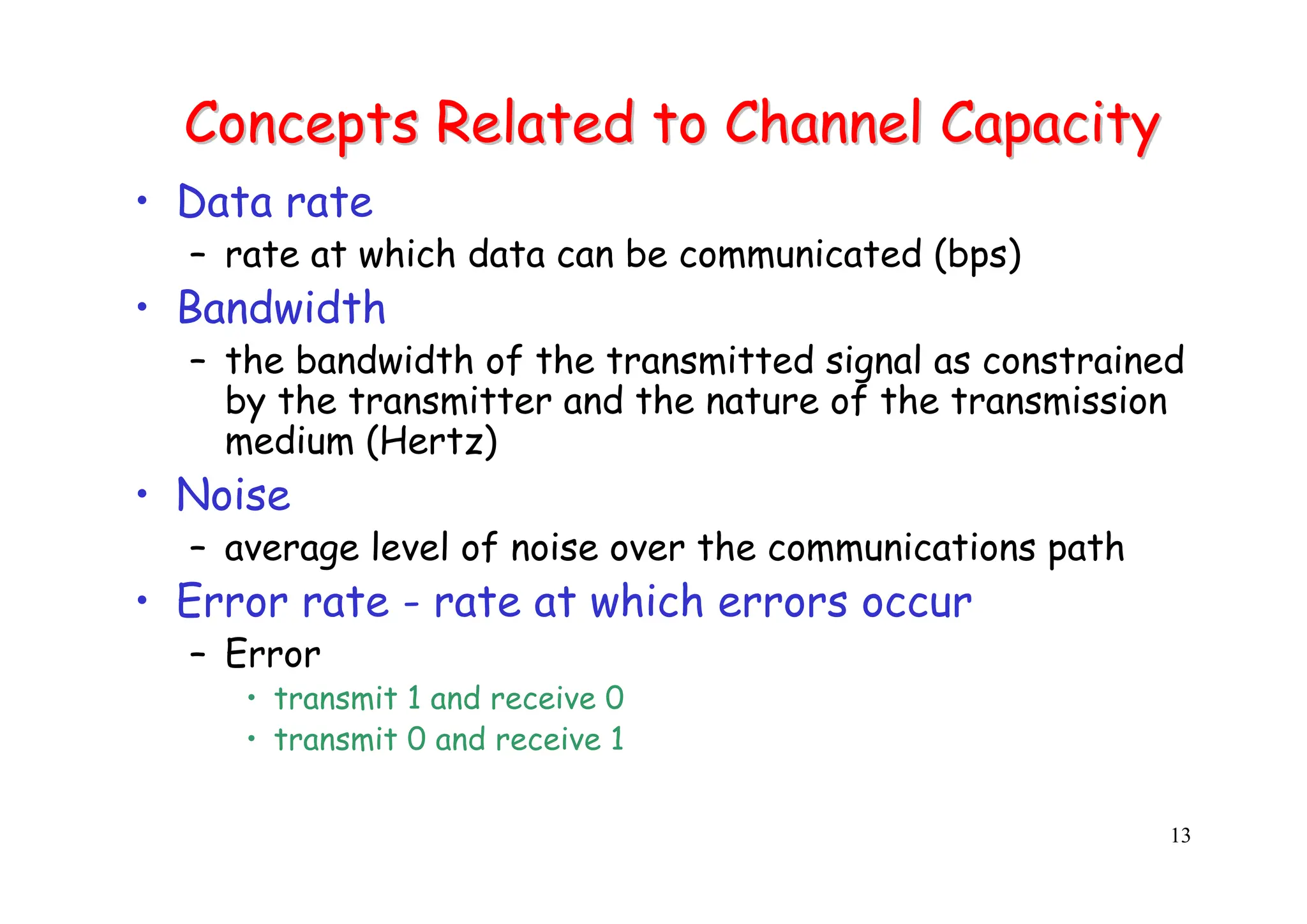 Concepts Related to Channel Capacity

• Data rate
– rate at which data can be communicated (bps)
• Bandwidth
– the bandwidth of the transmitted signal as constrained by the transmitter and the nature of the transmission medium (Hertz)
• Noise
– average level of noise over the communications path
• Error rate - rate at which errors occur
– Error
• transmit 1 and receive 0
• transmit 0 and receive 1

13